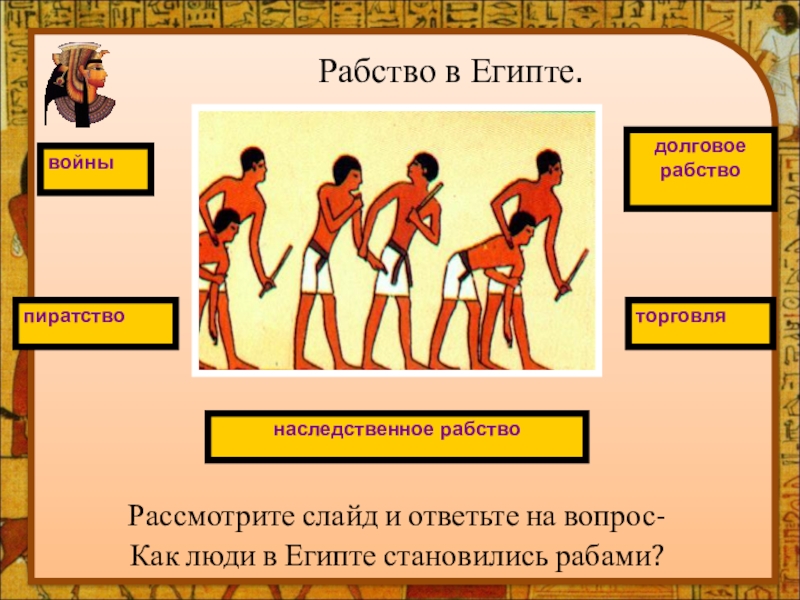 Рабство в Египте.

войны

долговое рабство

пиратство

торговля

наследственное рабство

Рассмотрите слайд и ответьте на вопрос-
Как люди в Египте становились рабами?